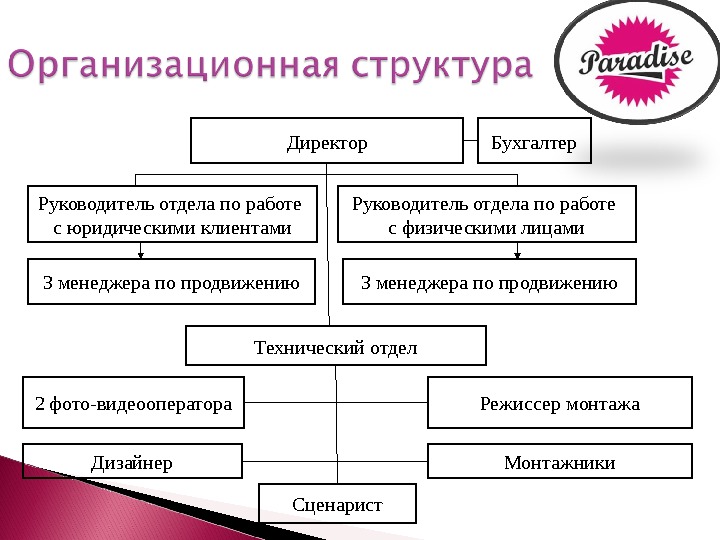 Организационная структура

Paradise

Директор

Бухгалтер

Руководитель отдела по работе с юридическими клиентами

Руководитель отдела по работе с физическими лицами

3 менеджера по продвижению

3 менеджера по продвижению

Технический отдел

2 фото-видеооператора

Режиссер монтажа

Дизайнер

Монтажники

Сценарист